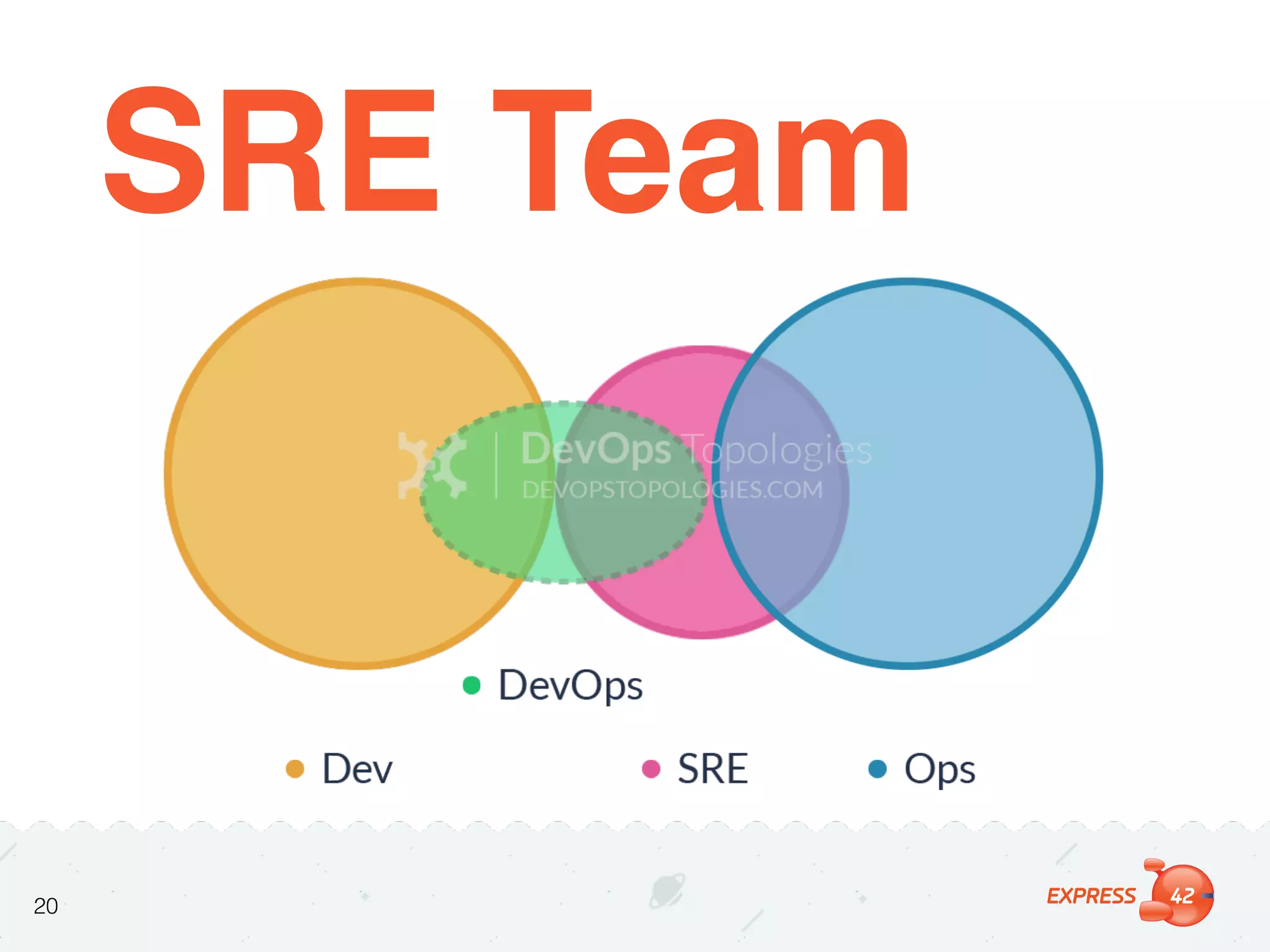 SRE Team

DevOps Topologies
DEVOPSTOPOLOGIES.COM

DevOps

Dev

SRE

Ops

20

EXPRESS 42